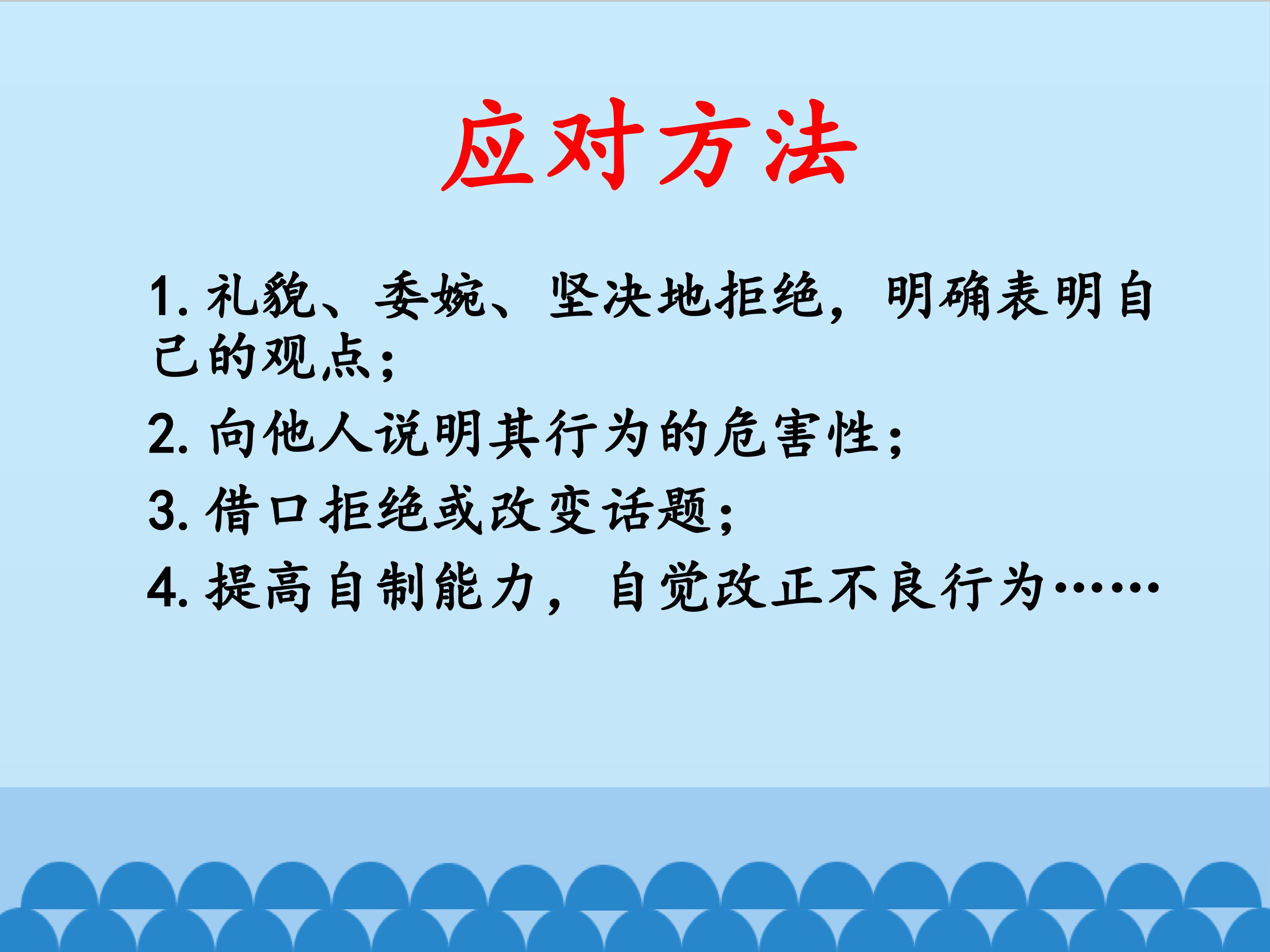 应对方法

1.礼貌、委婉、坚决地拒绝，明确表明自己的观点；

2.向他人说明其行为的危害性；

3.借口拒绝或改变话题；

4.提高自制能力，自觉改正不良行为……